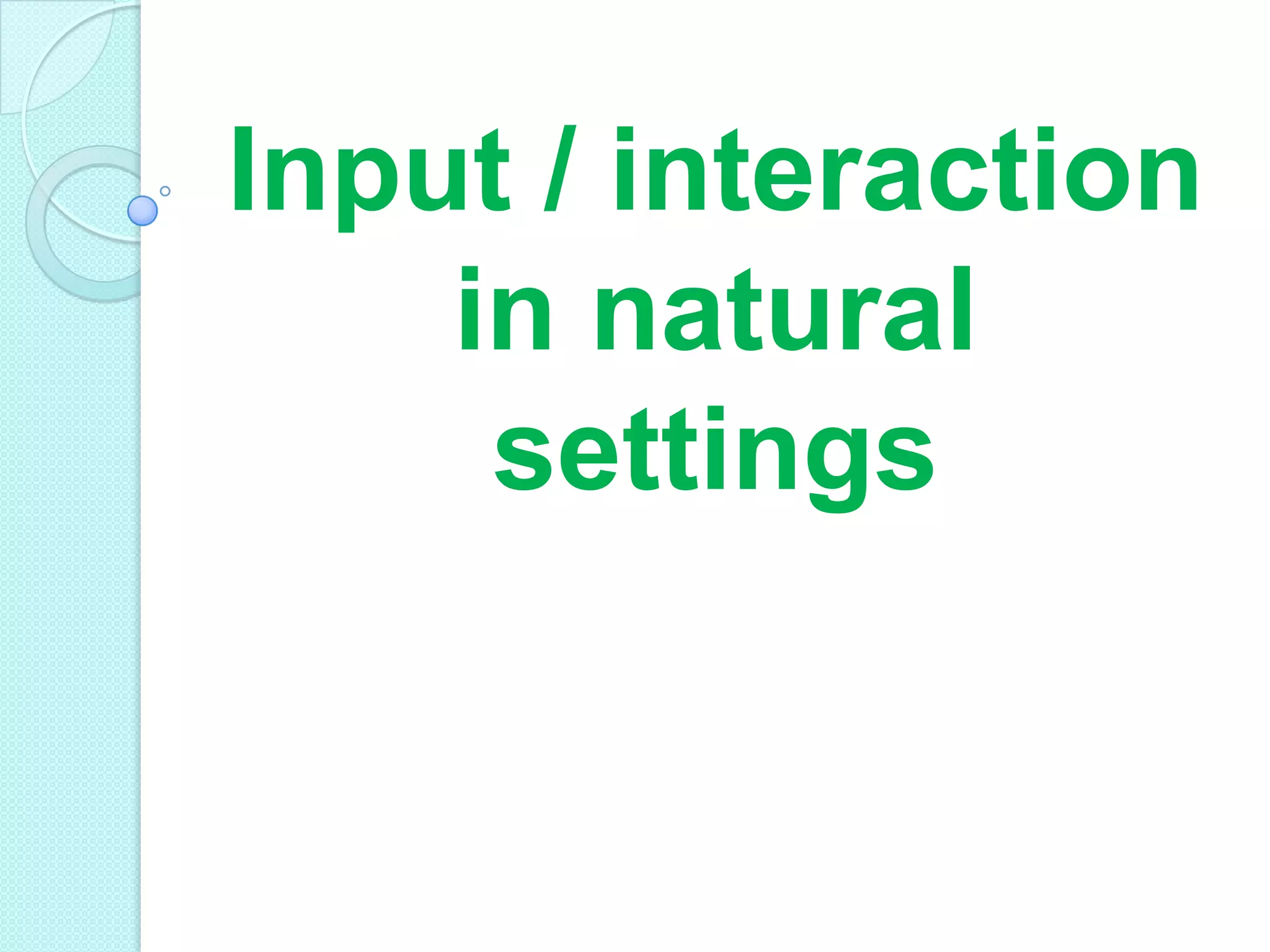 Input / interaction in natural settings